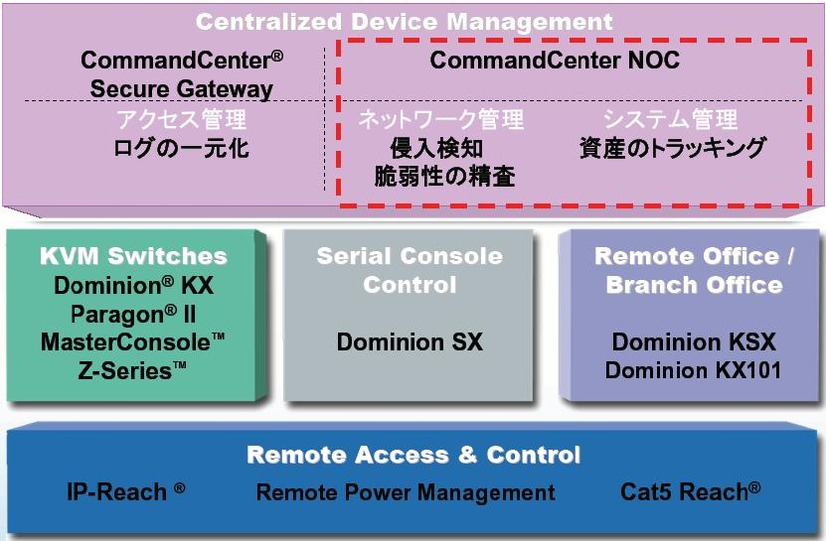 Centralized Device Management

CommandCenter®
Secure Gateway

アクセス管理
ログの一元化

CommandCenter NOC

ネットワーク管理
侵入検知
脆弱性の精査

システム管理
資産のトラッキング

KVM Switches
Dominion® KX
Paragon® II
MasterConsole™
Z-Series™

Serial Console Control

Dominion SX

Remote Office / Branch Office

Dominion KSX
Dominion KX101

Remote Access & Control

IP-Reach ®

Remote Power Management

Cat5 Reach®